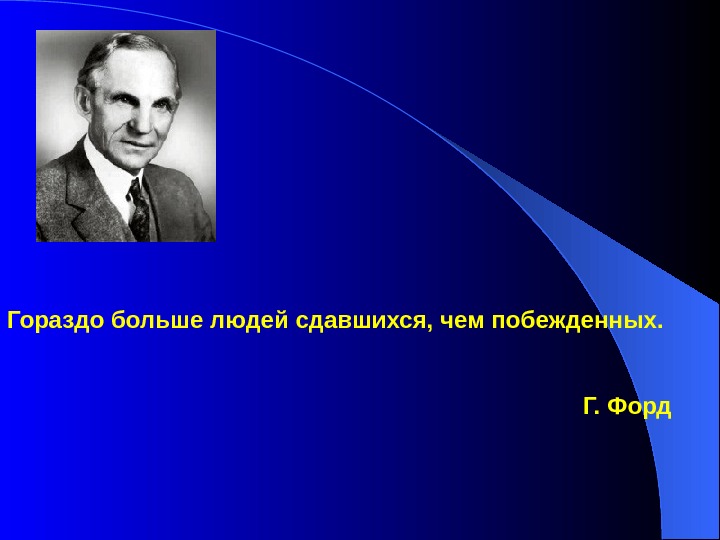 Гораздо больше людей сдавшихся, чем побежденных.

Г. Форд